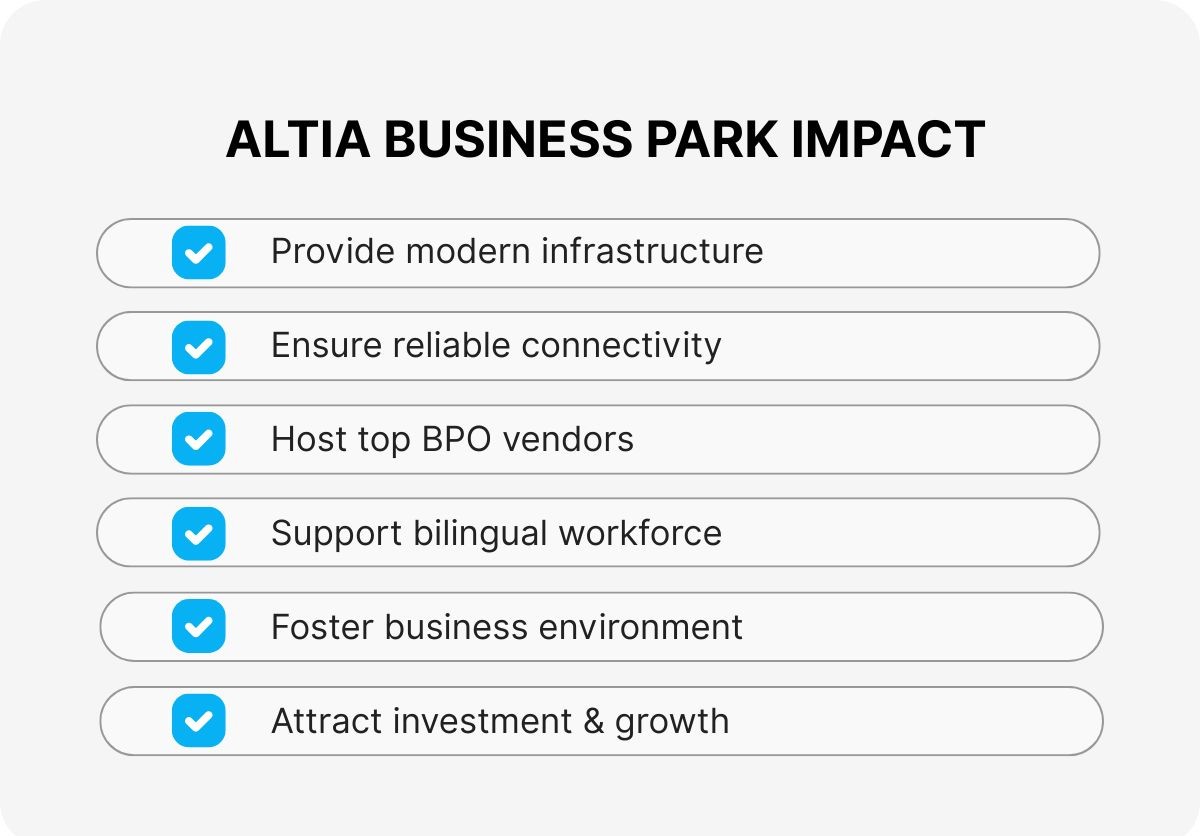 ALTIA BUSINESS PARK IMPACT

Provide modern infrastructure

Ensure reliable connectivity

Host top BPO vendors

Support bilingual workforce

Foster business environment

Attract investment & growth